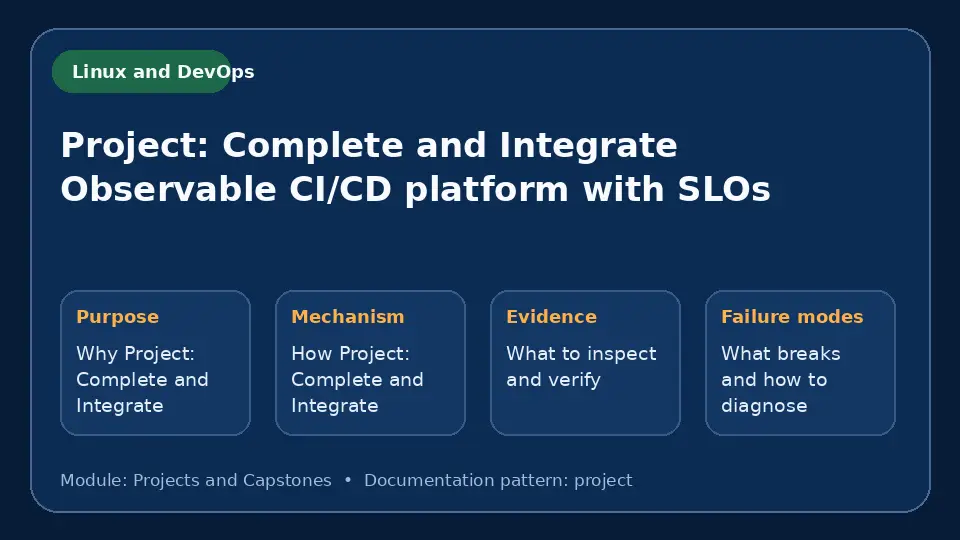 Linux and DevOps

Project: Complete and Integrate Observable CI/CD platform with SLOs

Purpose
Why Project: Complete and Integrate

Mechanism
How Project: Complete and Integrate

Evidence
What to inspect and verify

Failure modes
What breaks and how to diagnose

Module: Projects and Capstones • Documentation pattern: project